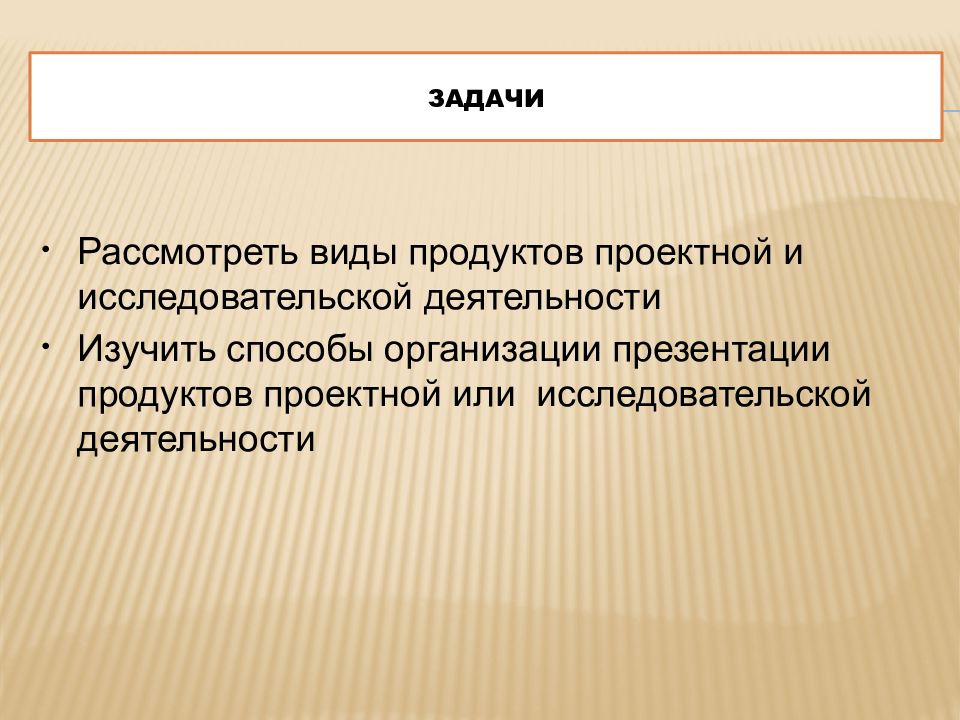 ЗАДАЧИ

• Рассмотреть виды продуктов проектной и исследовательской деятельности
• Изучить способы организации презентации продуктов проектной или исследовательской деятельности